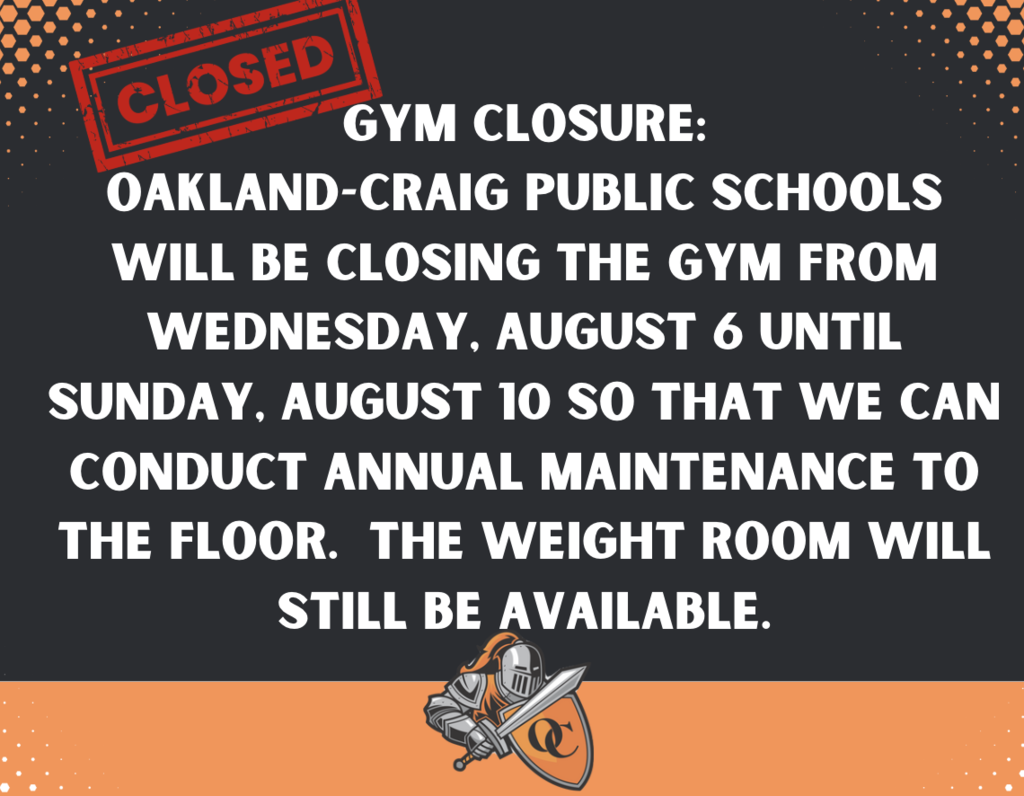 CLOSED

GYM CLOSURE:
OAKLAND-CRAIG PUBLIC SCHOOLS WILL BE CLOSING THE GYM FROM WEDNESDAY, AUGUST 6 UNTIL SUNDAY, AUGUST 10 SO THAT WE CAN CONDUCT ANNUAL MAINTENANCE TO THE FLOOR. THE WEIGHT ROOM WILL STILL BE AVAILABLE.

OC